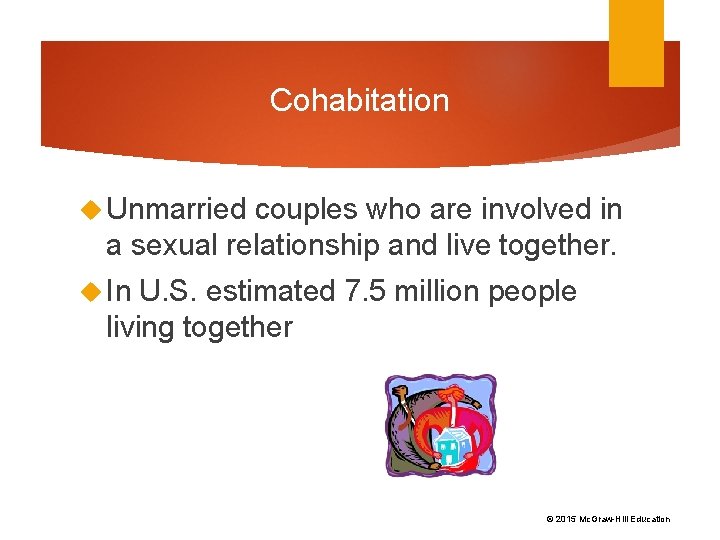 Cohabitation

Unmarried couples who are involved in a sexual relationship and live together.

In U.S. estimated 7.5 million people living together

© 2015 McGraw-Hill Education